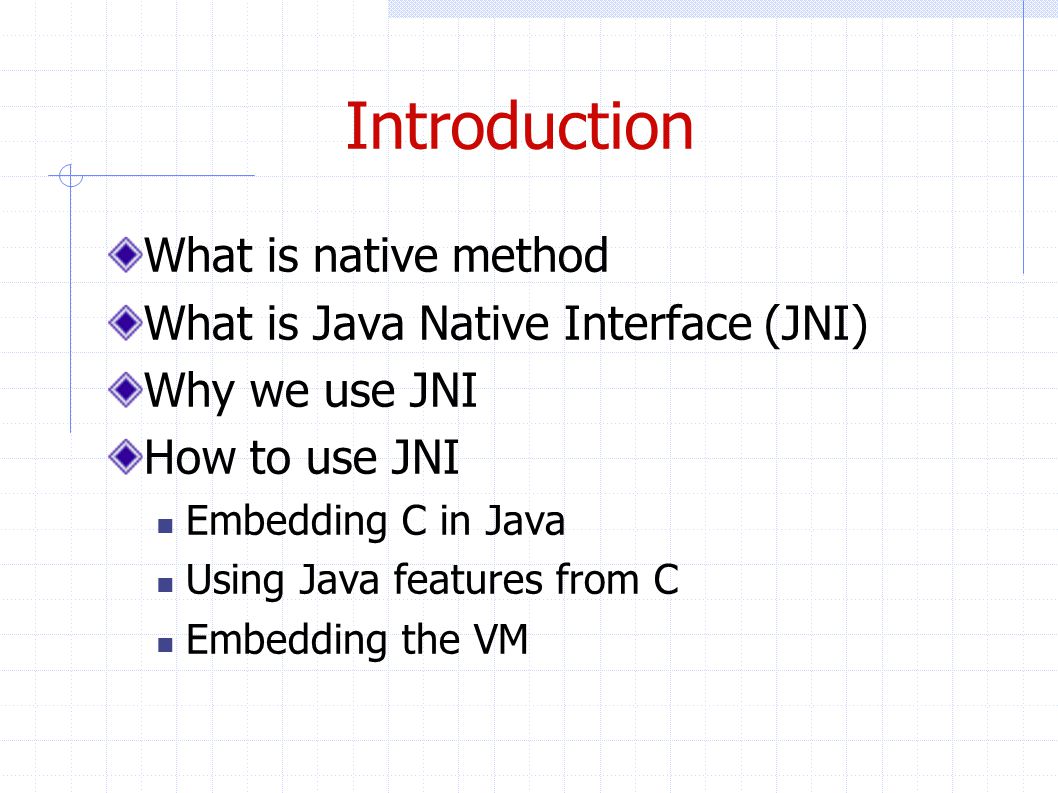 Introduction

What is native method

What is Java Native Interface (JNI)

Why we use JNI

How to use JNI

Embedding C in Java

Using Java features from C

Embedding the VM